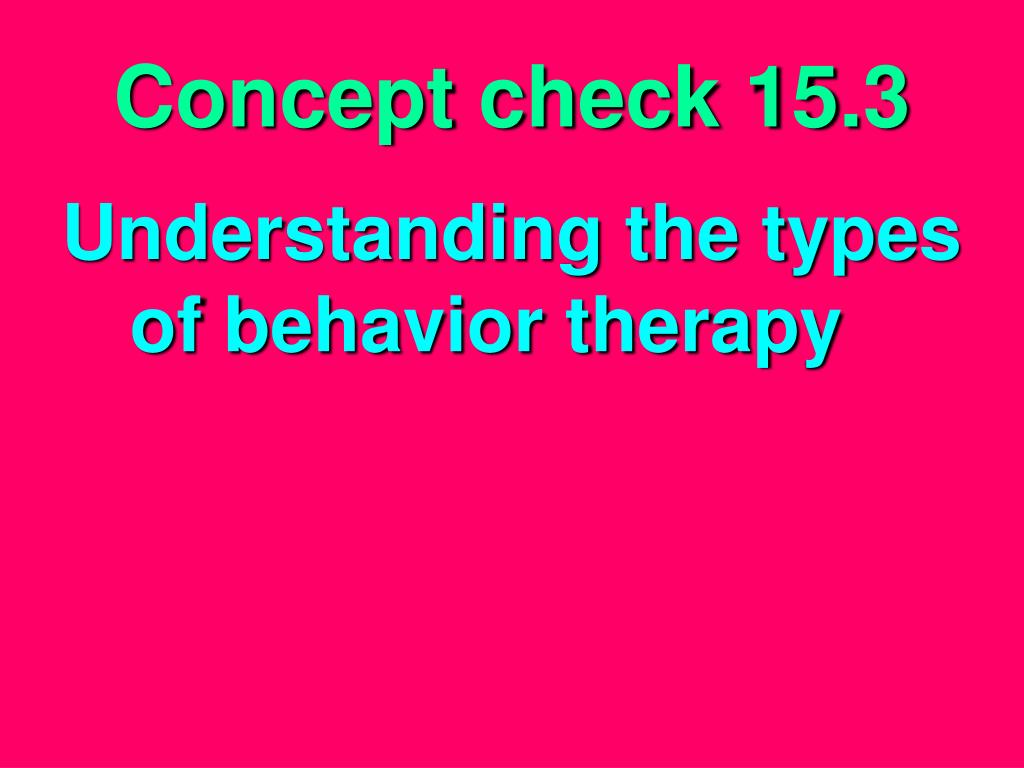 Concept check 15.3

Understanding the types of behavior therapy